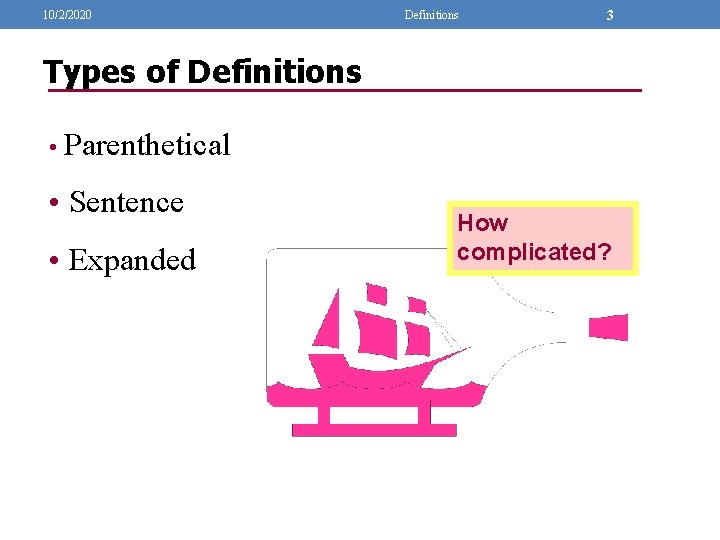 10/2/2020 Definitions 3

Types of Definitions

• Parenthetical
• Sentence
• Expanded

How complicated?